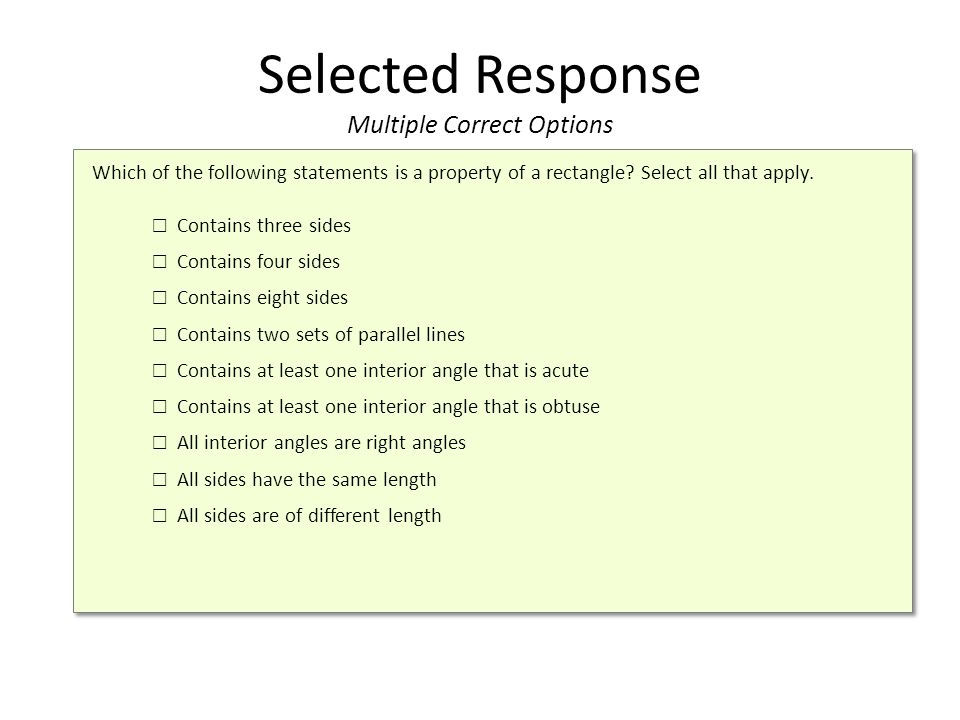 Selected Response

Multiple Correct Options

Which of the following statements is a property of a rectangle? Select all that apply.

☐ Contains three sides

☐ Contains four sides

☐ Contains eight sides

☐ Contains two sets of parallel lines

☐ Contains at least one interior angle that is acute

☐ Contains at least one interior angle that is obtuse

☐ All interior angles are right angles

☐ All sides have the same length

☐ All sides are of different length